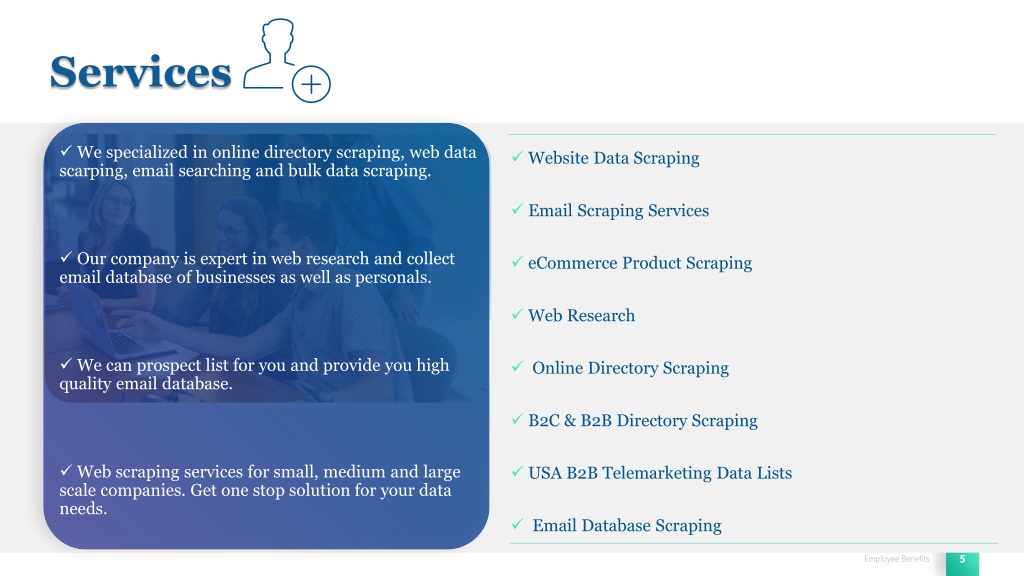 Services

✓ We specialized in online directory scraping, web data scarping, email searching and bulk data scraping.

✓ Our company is expert in web research and collect email database of businesses as well as personals.

✓ We can prospect list for you and provide you high quality email database.

✓ Web scraping services for small, medium and large scale companies. Get one stop solution for your data needs.

✓ Website Data Scraping

✓ Email Scraping Services

✓ eCommerce Product Scraping

✓ Web Research

✓ Online Directory Scraping

✓ B2C & B2B Directory Scraping

✓ USA B2B Telemarketing Data Lists

✓ Email Database Scraping

Employee Benefits 5